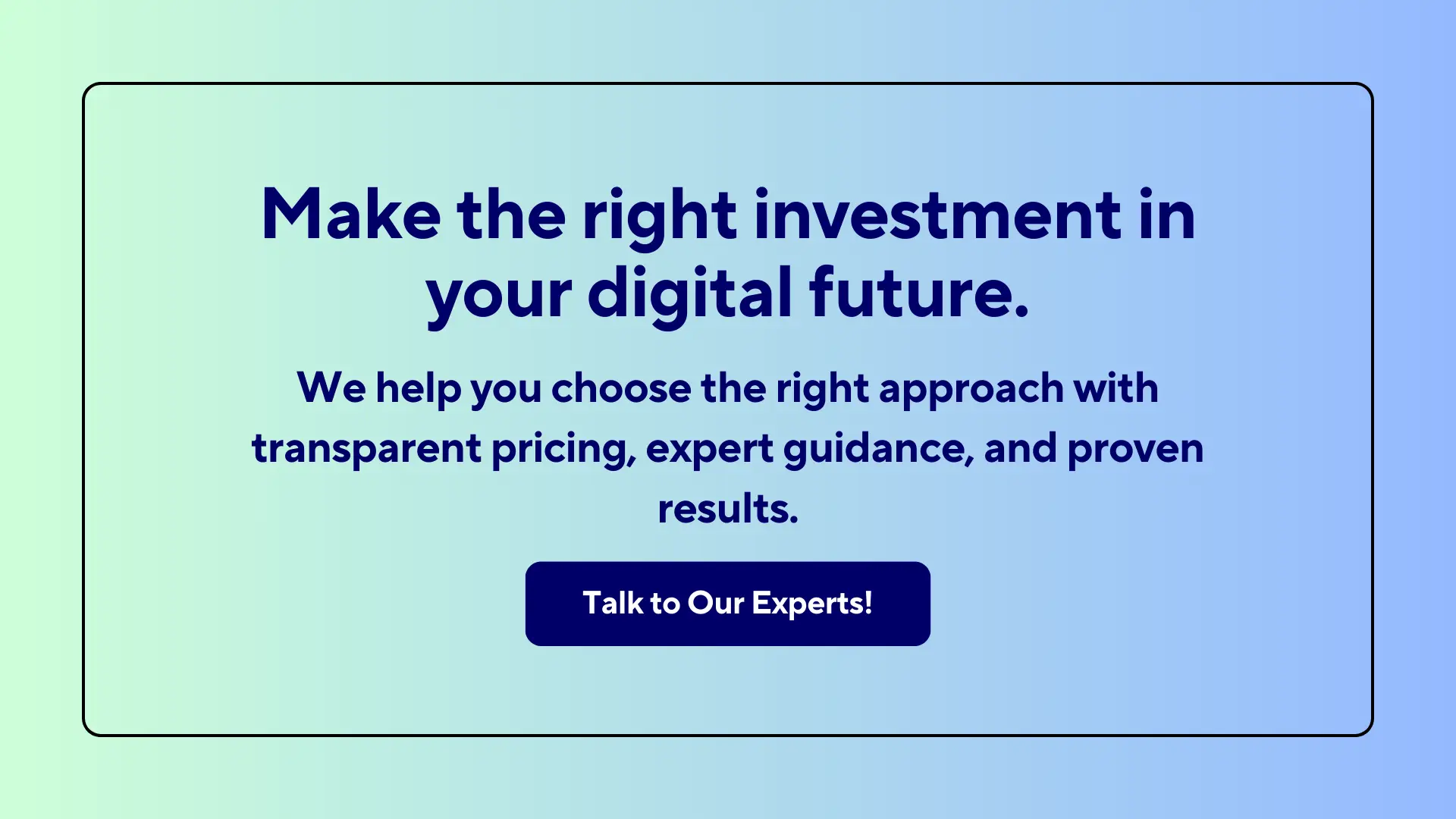 Make the right investment in your digital future.

We help you choose the right approach with transparent pricing, expert guidance, and proven results.

Talk to Our Experts!